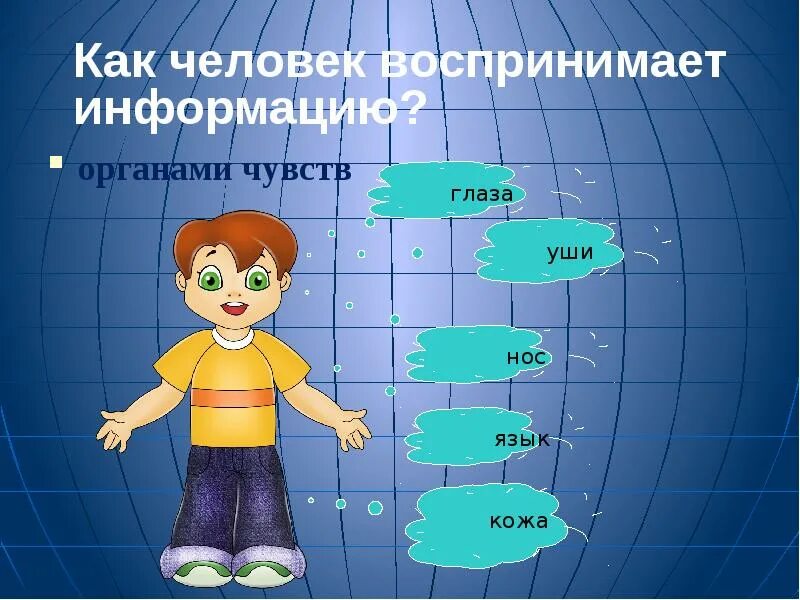 Как человек воспринимает информацию?

органами чувств

глаза

уши

нос

язык

кожа